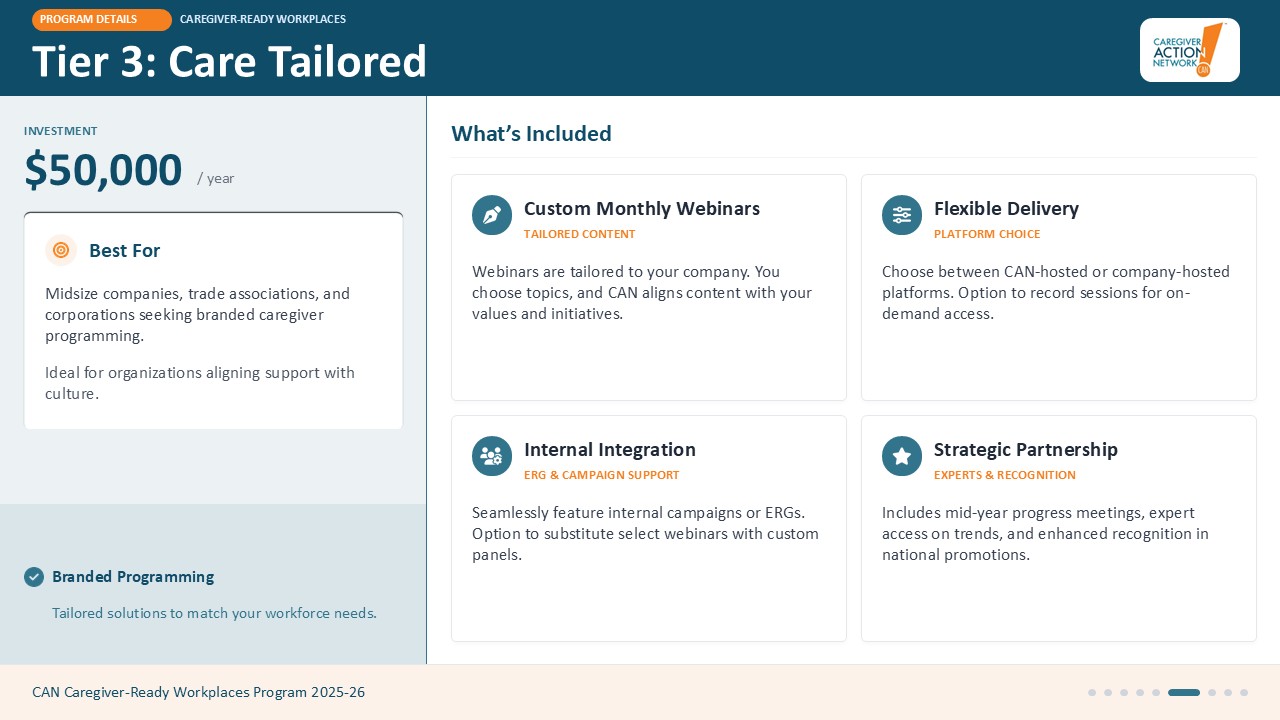 PROGRAM DETAILS CAREGIVER-READY WORKPLACES

Tier 3: Care Tailored

CAREGIVER ACTION NETWORK CAN

INVESTMENT

$50,000 / year

Best For

Midsize companies, trade associations, and corporations seeking branded caregiver programming.

Ideal for organizations aligning support with culture.

Branded Programming

Tailored solutions to match your workforce needs.

What's Included

Custom Monthly Webinars
TAILORED CONTENT

Webinars are tailored to your company. You choose topics, and CAN aligns content with your values and initiatives.

Flexible Delivery
PLATFORM CHOICE

Choose between CAN-hosted or company-hosted platforms. Option to record sessions for on-demand access.

Internal Integration
ERG & CAMPAIGN SUPPORT

Seamlessly feature internal campaigns or ERGs. Option to substitute select webinars with custom panels.

Strategic Partnership
EXPERTS & RECOGNITION

Includes mid-year progress meetings, expert access on trends, and enhanced recognition in national promotions.

CAN Caregiver-Ready Workplaces Program 2025-26